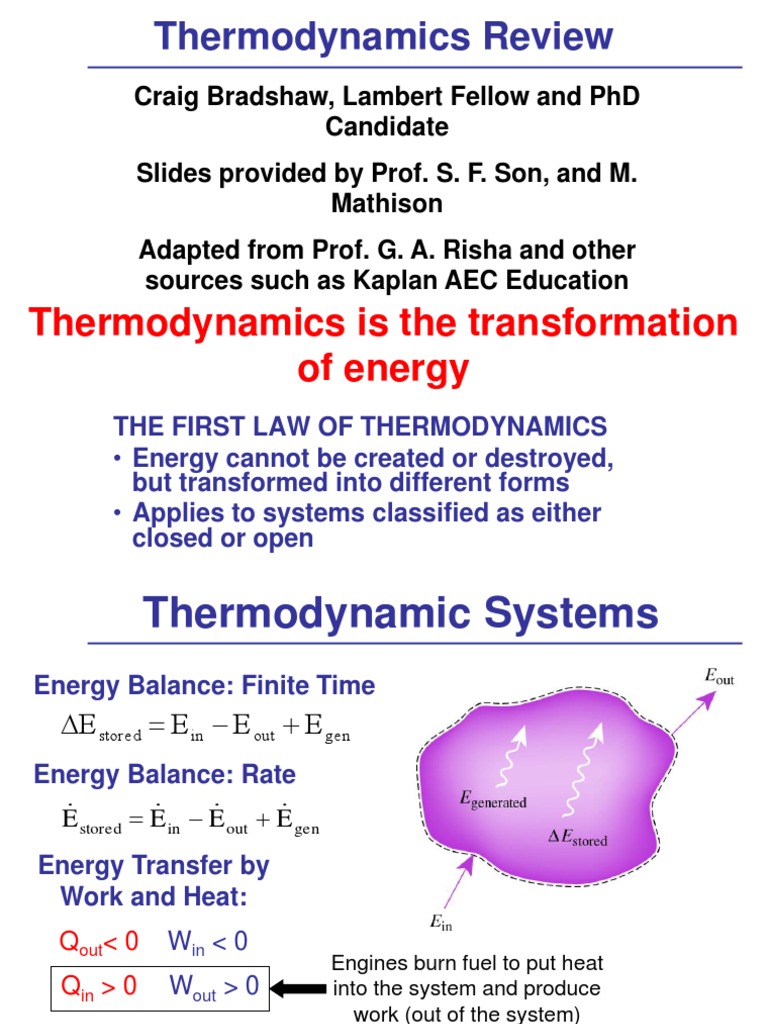 Thermodynamics Review

Craig Bradshaw, Lambert Fellow and PhD Candidate

Slides provided by Prof. S. F. Son, and M. Mathison

Adapted from Prof. G. A. Risha and other sources such as Kaplan AEC Education

Thermodynamics is the transformation of energy

THE FIRST LAW OF THERMODYNAMICS
• Energy cannot be created or destroyed, but transformed into different forms
• Applies to systems classified as either closed or open

Thermodynamic Systems

Energy Balance: Finite Time

$\Delta E_{stored} = E_{in} - E_{out} + E_{gen}$

Energy Balance: Rate

$\dot{E}_{stored} = \dot{E}_{in} - \dot{E}_{out} + \dot{E}_{gen}$

Energy Transfer by Work and Heat:

$Q_{out} < 0$ $W_{in} < 0$

$Q_{in} > 0$ $W_{out} > 0$

Engines burn fuel to put heat into the system and produce work (out of the system)

$E_{out}$

$E_{generated}$

$\Delta E_{stored}$

$E_{in}$